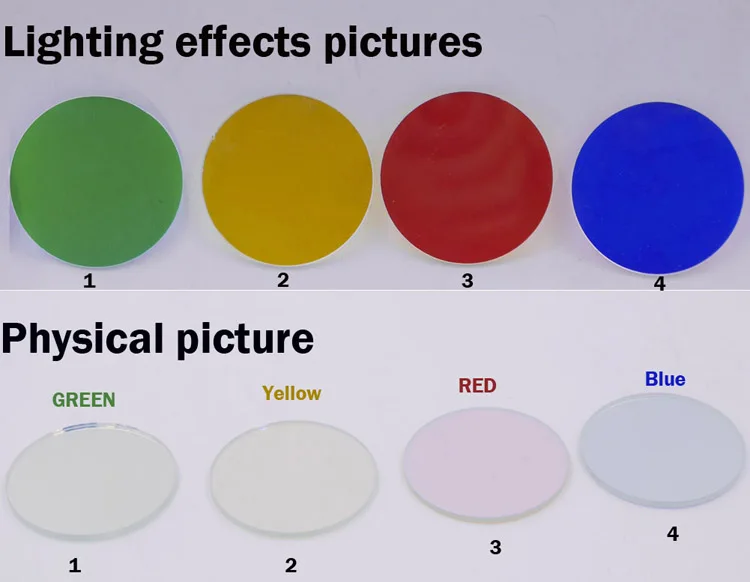 Lighting effects pictures

1

2

3

4

Physical picture

GREEN

Yellow

RED

Blue

1

2

3

4